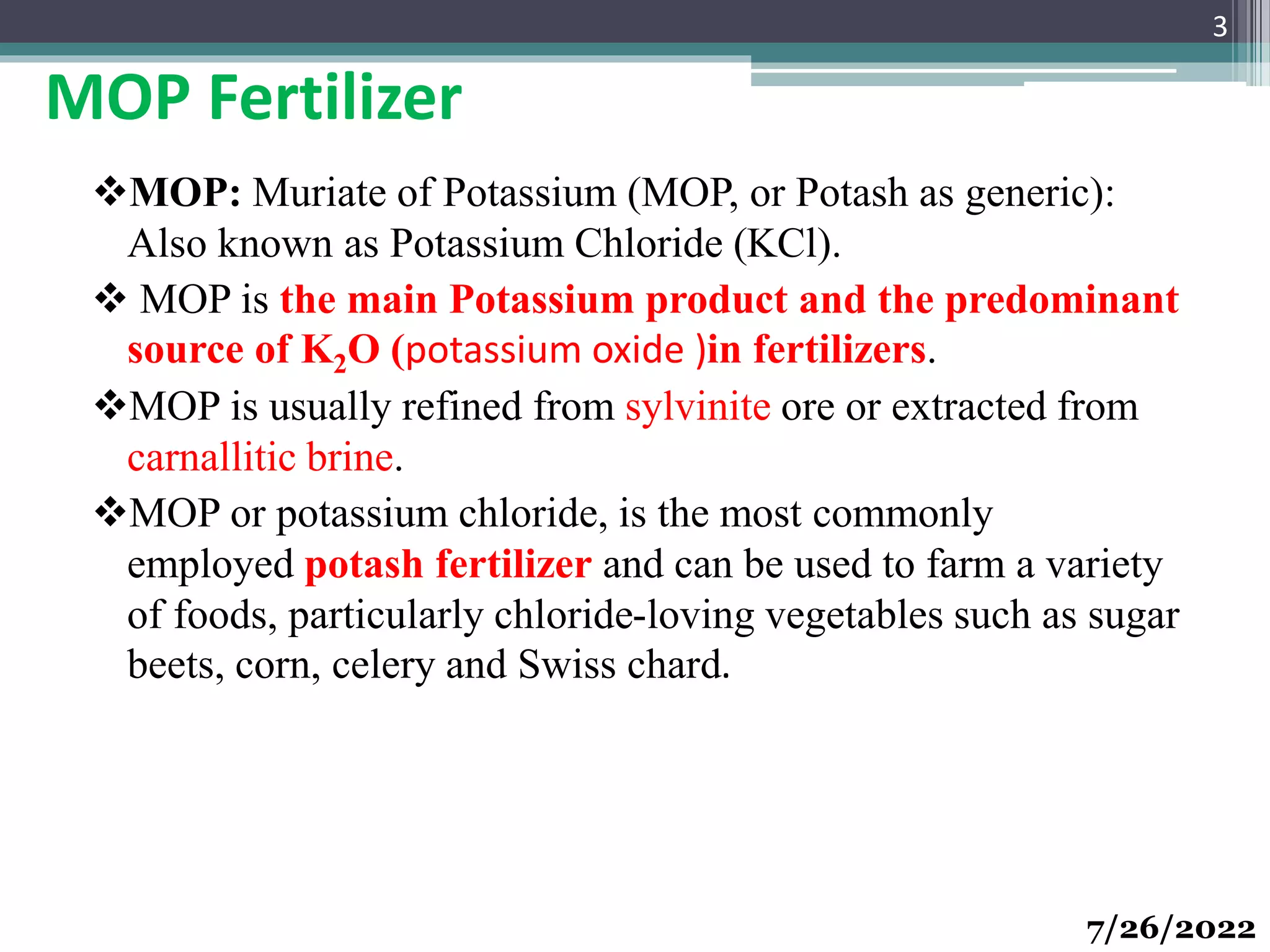 3

MOP Fertilizer

❖MOP: Muriate of Potassium (MOP, or Potash as generic): Also known as Potassium Chloride (KCl).

❖ MOP is the main Potassium product and the predominant source of $K_2O$ (potassium oxide )in fertilizers.

❖MOP is usually refined from sylvinite ore or extracted from carnallitic brine.

❖MOP or potassium chloride, is the most commonly employed potash fertilizer and can be used to farm a variety of foods, particularly chloride-loving vegetables such as sugar beets, corn, celery and Swiss chard.

7/26/2022